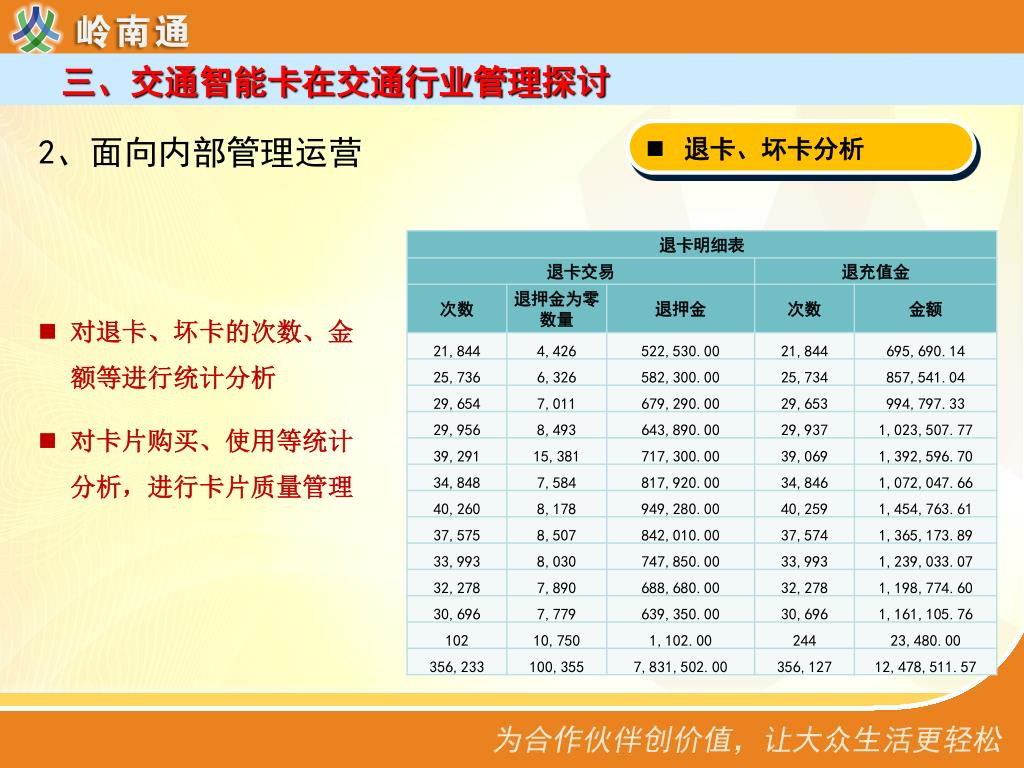 岭南通

三、交通智能卡在交通行业管理探讨

2、面向内部管理运营

■ 退卡、坏卡分析

■ 对退卡、坏卡的次数、金额等进行统计分析

■ 对卡片购买、使用等统计分析，进行卡片质量管理

退卡明细表

| 退卡交易 | | | 退充值金 | |
|---|---|---|---|---|
| 次数 | 退押金为零数量 | 退押金 | 次数 | 金额 |
| 21,844 | 4,426 | 522,530.00 | 21,844 | 695,690.14 |
| 25,736 | 6,326 | 582,300.00 | 25,734 | 857,541.04 |
| 29,654 | 7,011 | 679,290.00 | 29,653 | 994,797.33 |
| 29,956 | 8,493 | 643,890.00 | 29,937 | 1,023,507.77 |
| 39,291 | 15,381 | 717,300.00 | 39,069 | 1,392,596.70 |
| 34,848 | 7,584 | 817,920.00 | 34,846 | 1,072,047.66 |
| 40,260 | 8,178 | 949,280.00 | 40,259 | 1,454,763.61 |
| 37,575 | 8,507 | 842,010.00 | 37,574 | 1,365,173.89 |
| 33,993 | 8,030 | 747,850.00 | 33,993 | 1,239,033.07 |
| 32,278 | 7,890 | 688,680.00 | 32,278 | 1,198,774.60 |
| 30,696 | 7,779 | 639,350.00 | 30,696 | 1,161,105.76 |
| 102 | 10,750 | 1,102.00 | 244 | 23,480.00 |
| 356,233 | 100,355 | 7,831,502.00 | 356,127 | 12,478,511.57 |

为合作伙伴创价值，让大众生活更轻松